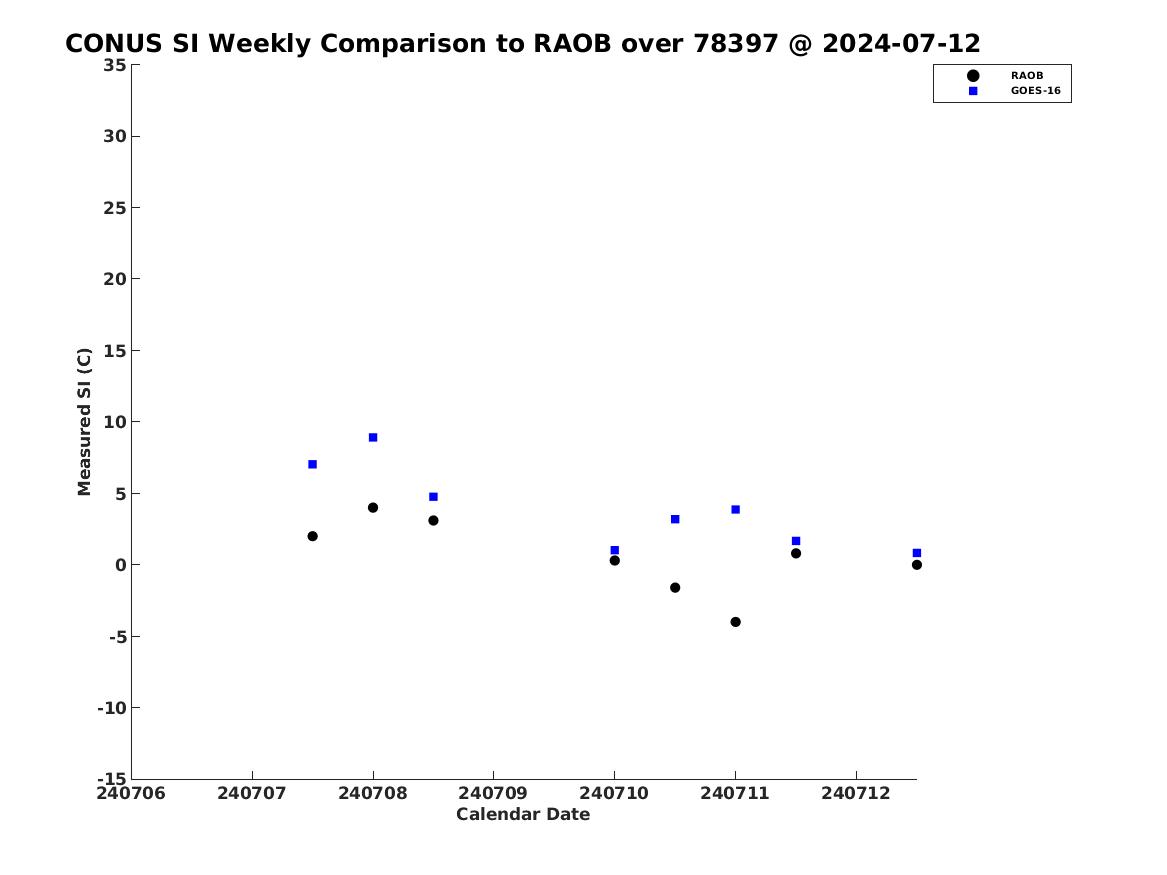 CONUS SI Weekly Comparison to RAOB over 78397 @ 2024-07-12

RAOB
GOES-16

Measured SI (C)

35
30
25
20
15
10
5
0
-5
-10
-15

240706
240707
240708
240709
240710
240711
240712

Calendar Date